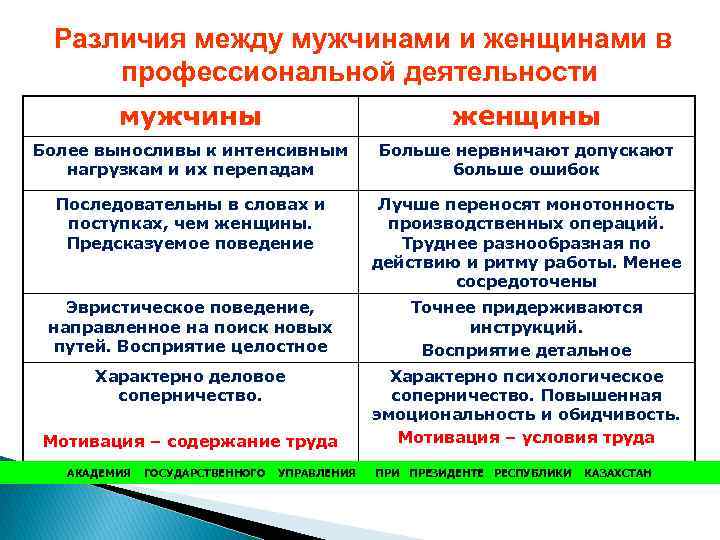 Различия между мужчинами и женщинами в профессиональной деятельности

| мужчины | женщины |
|---|---|
| Более выносливы к интенсивным нагрузкам и их перепадам | Больше нервничают допускают больше ошибок |
| Последовательны в словах и поступках, чем женщины. Предсказуемое поведение | Лучше переносят монотонность производственных операций. Труднее разнообразная по действию и ритму работы. Менее сосредоточены |
| Эвристическое поведение, направленное на поиск новых путей. Восприятие целостное | Точнее придерживаются инструкций. Восприятие детальное |
| Характерно деловое соперничество. Мотивация – содержание труда | Характерно психологическое соперничество. Повышенная эмоциональность и обидчивость. Мотивация – условия труда |

АКАДЕМИЯ ГОСУДАРСТВЕННОГО УПРАВЛЕНИЯ ПРИ ПРЕЗИДЕНТЕ РЕСПУБЛИКИ КАЗАХСТАН